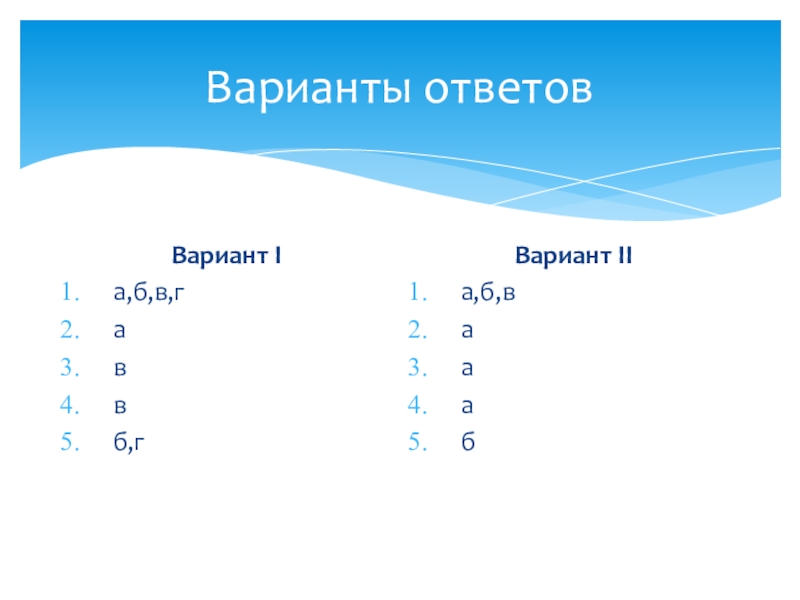 Варианты ответов

Вариант I

1. а,б,в,г
2. а
3. в
4. в
5. б,г

Вариант II

1. а,б,в
2. а
3. а
4. а
5. б